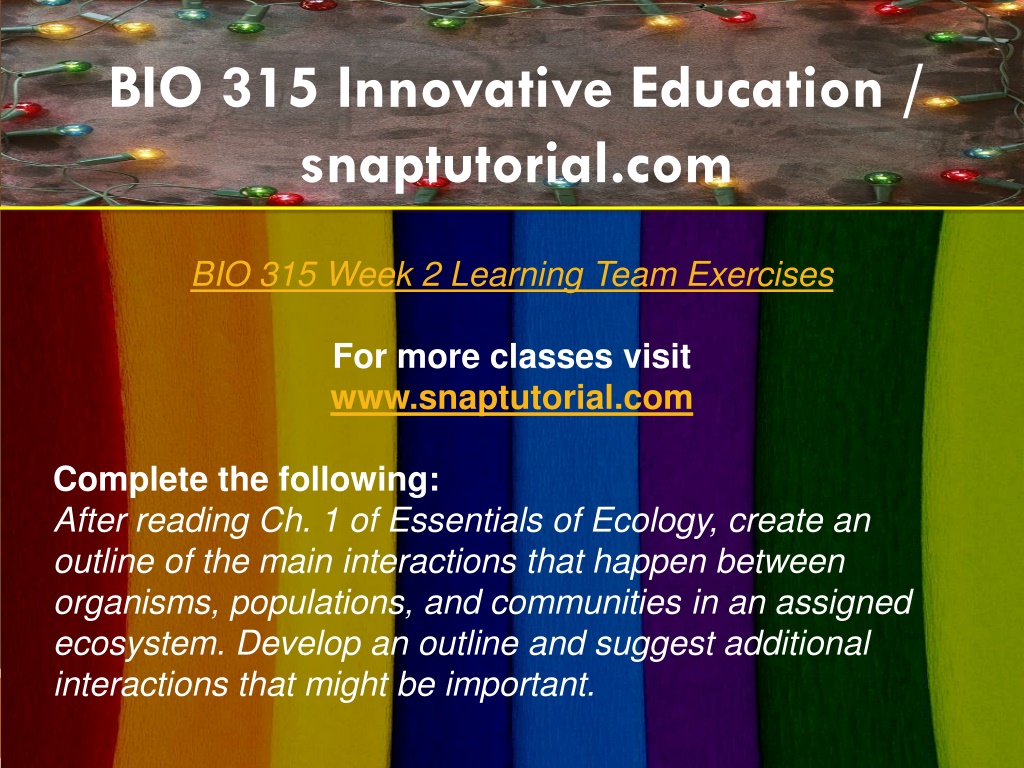 BIO 315 Innovative Education / snaptutorial.com

BIO 315 Week 2 Learning Team Exercises

For more classes visit
www.snaptutorial.com

Complete the following:
After reading Ch. 1 of Essentials of Ecology, create an outline of the main interactions that happen between organisms, populations, and communities in an assigned ecosystem. Develop an outline and suggest additional interactions that might be important.